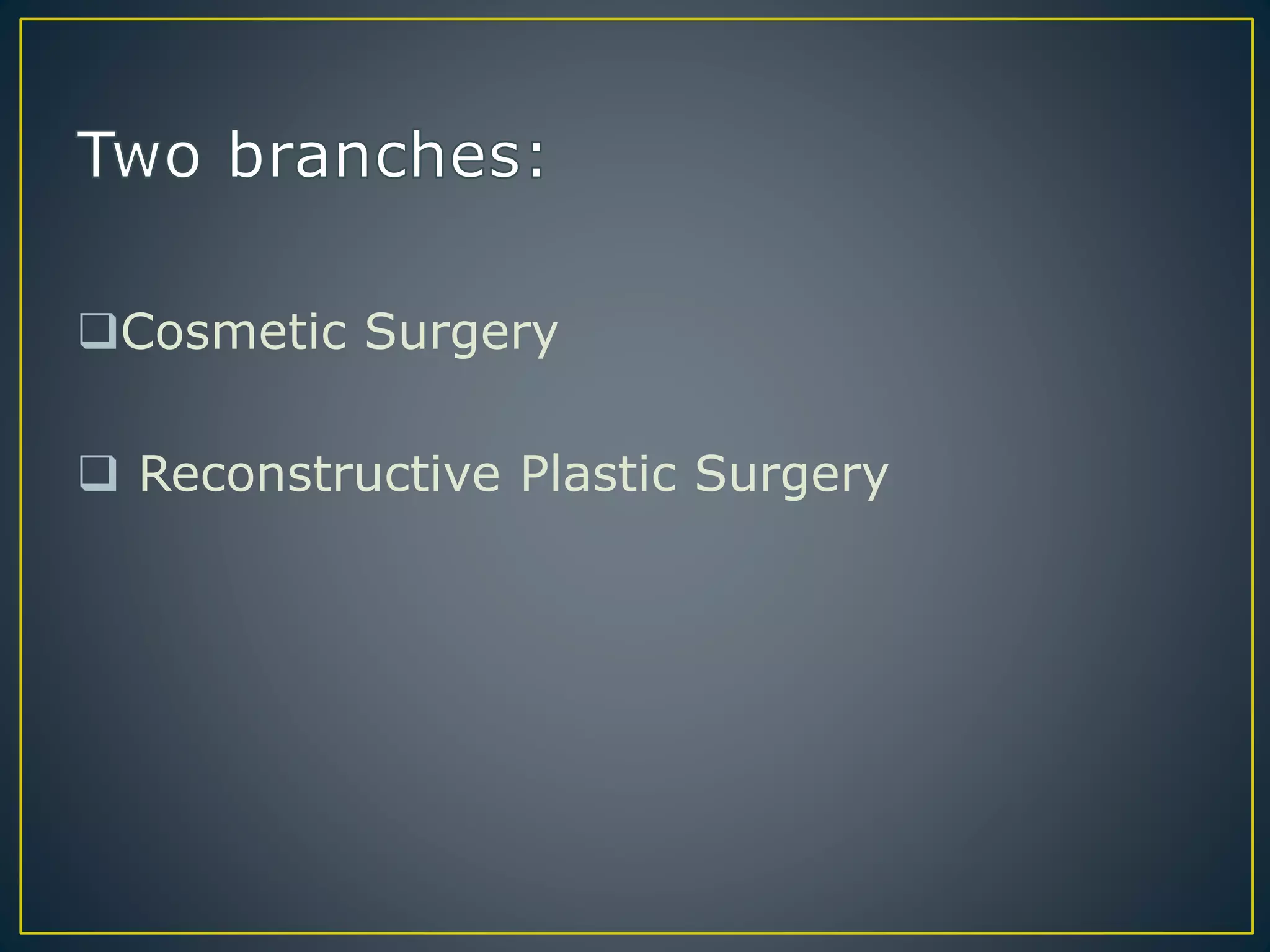 Two branches:

❑Cosmetic Surgery

❑ Reconstructive Plastic Surgery